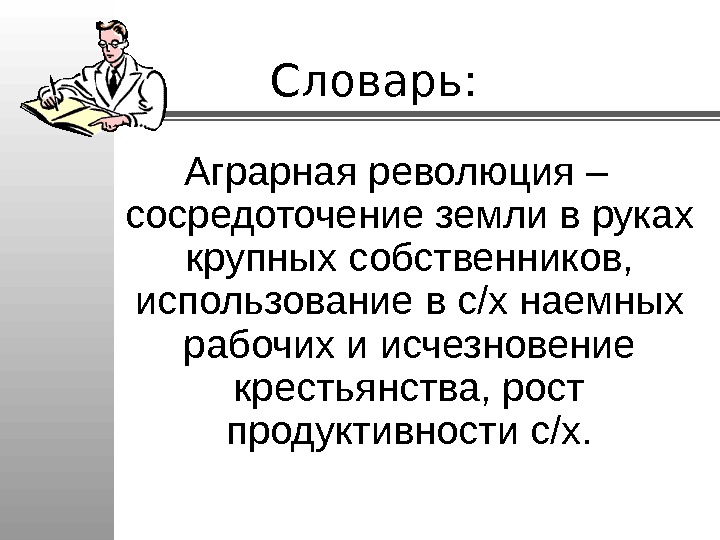 Словарь:

Аграрная революция – сосредоточение земли в руках крупных собственников, использование в с/х наемных рабочих и исчезновение крестьянства, рост продуктивности с/х.